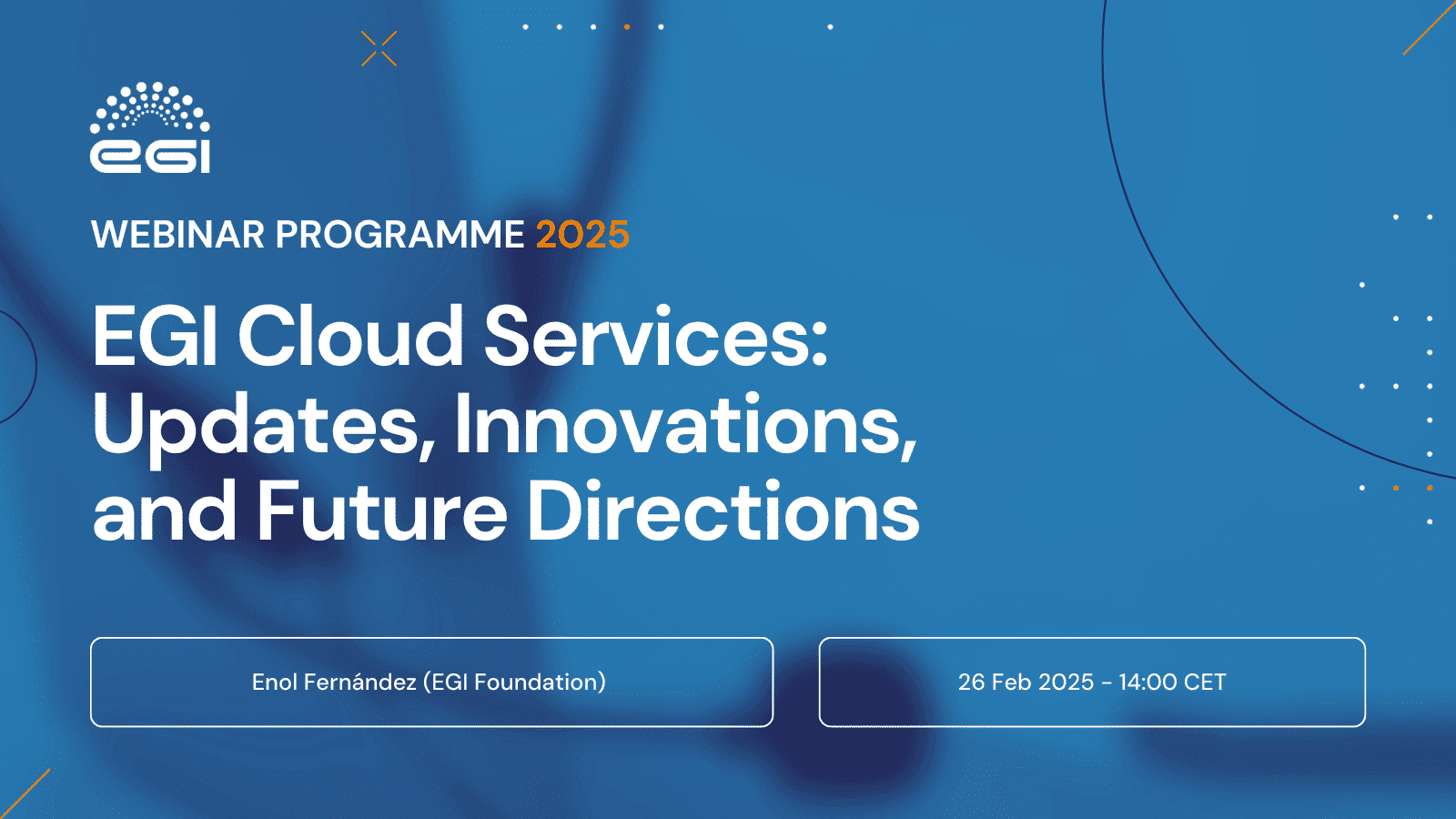 EGI

WEBINAR PROGRAMME 2025

EGI Cloud Services: Updates, Innovations, and Future Directions

Enol Fernández (EGI Foundation)

26 Feb 2025 - 14:00 CET